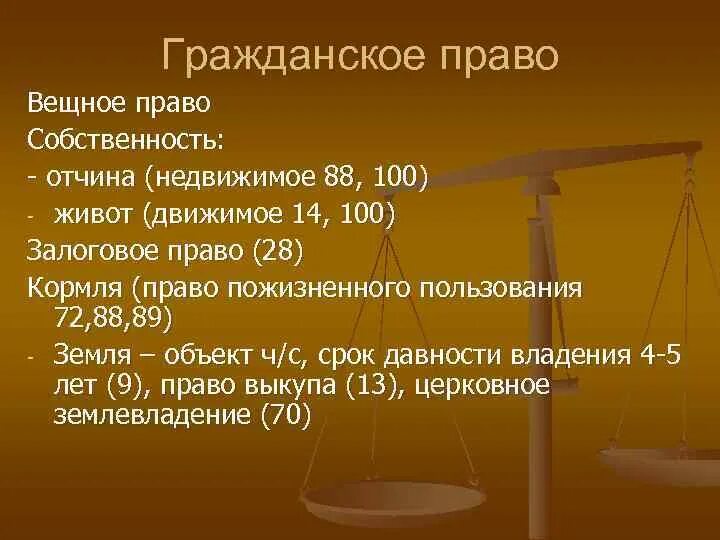 Гражданское право

Вещное право

Собственность:

- отчина (недвижимое 88, 100)

- живот (движимое 14, 100)

Залоговое право (28)

Кормля (право пожизненного пользования 72,88,89)

- Земля – объект ч/с, срок давности владения 4-5 лет (9), право выкупа (13), церковное землевладение (70)